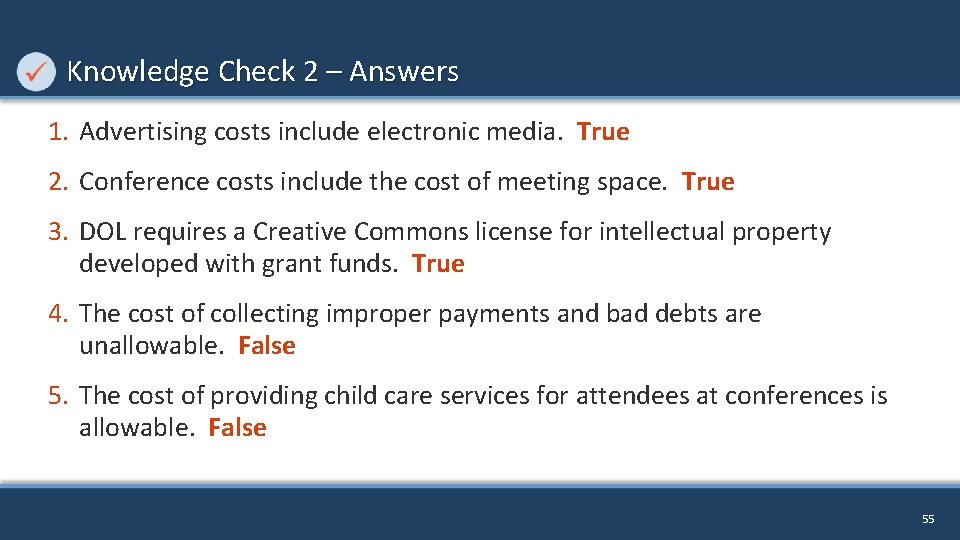 Knowledge Check 2 – Answers

1. Advertising costs include electronic media. True

2. Conference costs include the cost of meeting space. True

3. DOL requires a Creative Commons license for intellectual property developed with grant funds. True

4. The cost of collecting improper payments and bad debts are unallowable. False

5. The cost of providing child care services for attendees at conferences is allowable. False

55